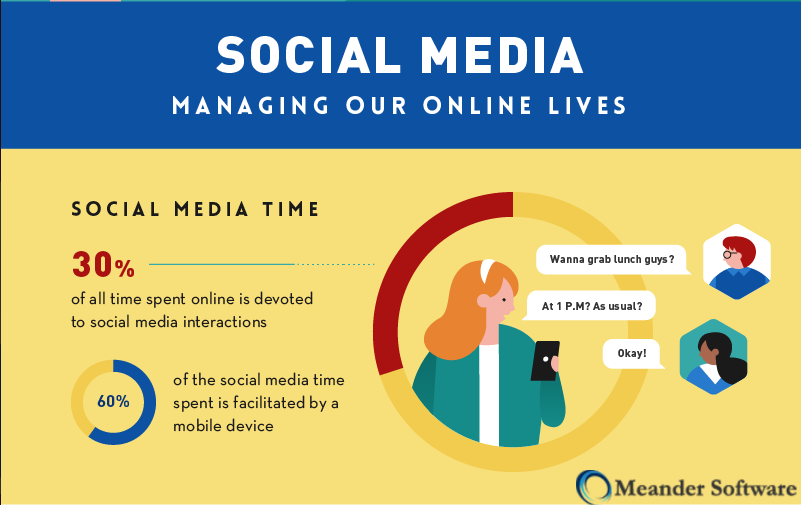 SOCIAL MEDIA
MANAGING OUR ONLINE LIVES

SOCIAL MEDIA TIME

30%
of all time spent online is devoted to social media interactions

60%
of the social media time spent is facilitated by a mobile device

Wanna grab lunch guys?

At 1 P.M? As usual?

Okay!

Meander Software